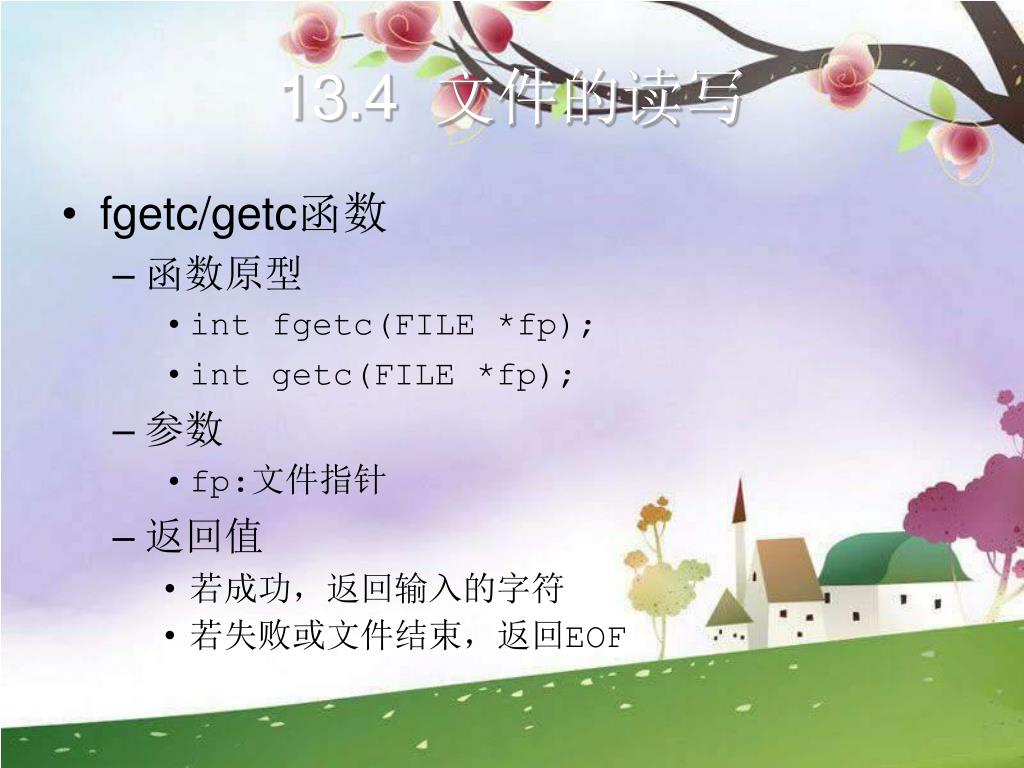 13.4 文件的读写

• fgetc/getc函数
  – 函数原型
    • int fgetc(FILE *fp);
    • int getc(FILE *fp);
  – 参数
    • fp:文件指针
  – 返回值
    • 若成功，返回输入的字符
    • 若失败或文件结束，返回EOF